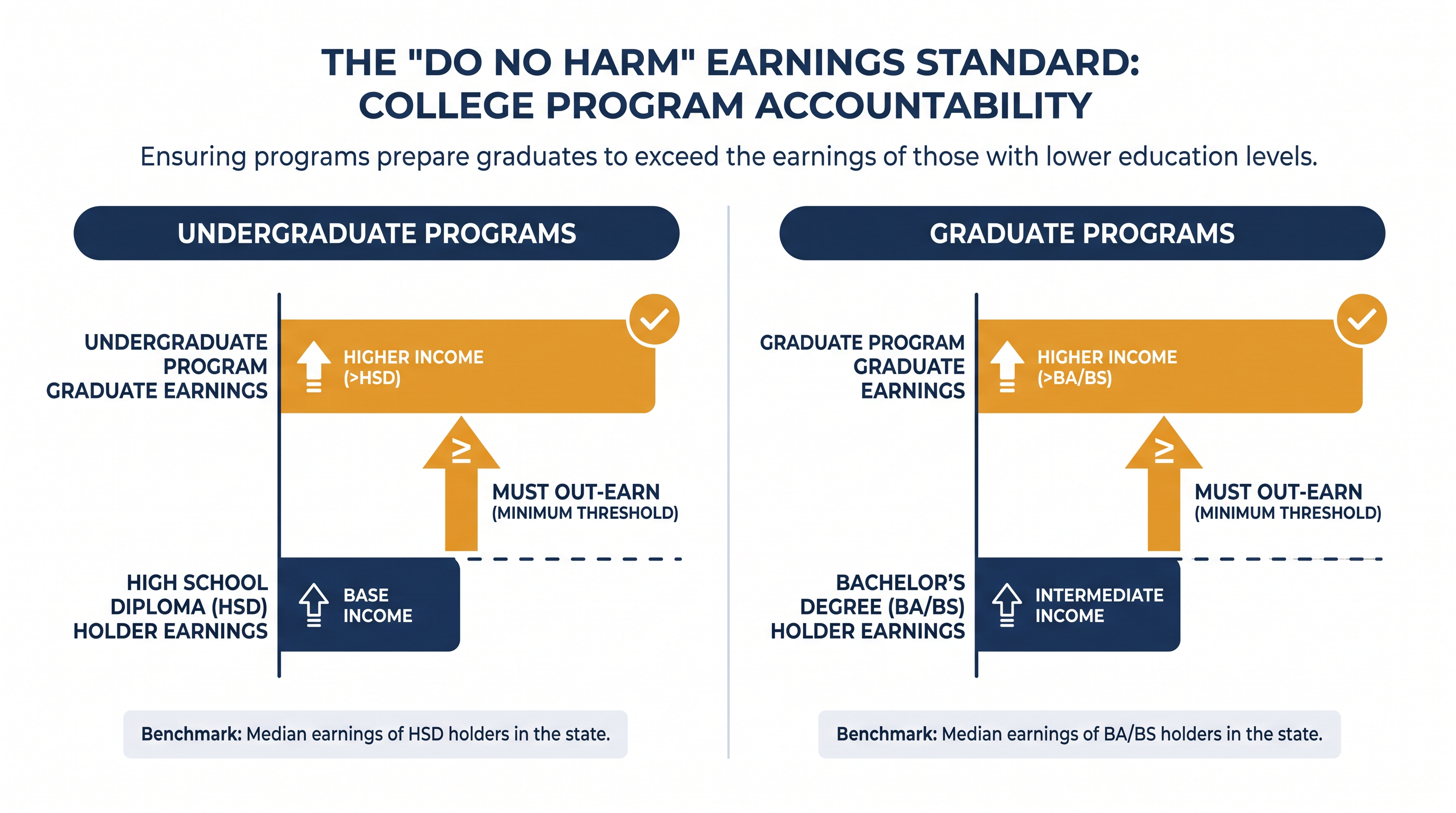 THE "DO NO HARM" EARNINGS STANDARD: COLLEGE PROGRAM ACCOUNTABILITY

Ensuring programs prepare graduates to exceed the earnings of those with lower education levels.

UNDERGRADUATE PROGRAMS

UNDERGRADUATE PROGRAM GRADUATE EARNINGS

HIGHER INCOME (>HSD)

$\geq$

MUST OUT-EARN (MINIMUM THRESHOLD)

HIGH SCHOOL DIPLOMA (HSD) HOLDER EARNINGS

BASE INCOME

Benchmark: Median earnings of HSD holders in the state.

GRADUATE PROGRAMS

GRADUATE PROGRAM GRADUATE EARNINGS

HIGHER INCOME (>BA/BS)

$\geq$

MUST OUT-EARN (MINIMUM THRESHOLD)

BACHELOR'S DEGREE (BA/BS) HOLDER EARNINGS

INTERMEDIATE INCOME

Benchmark: Median earnings of BA/BS holders in the state.